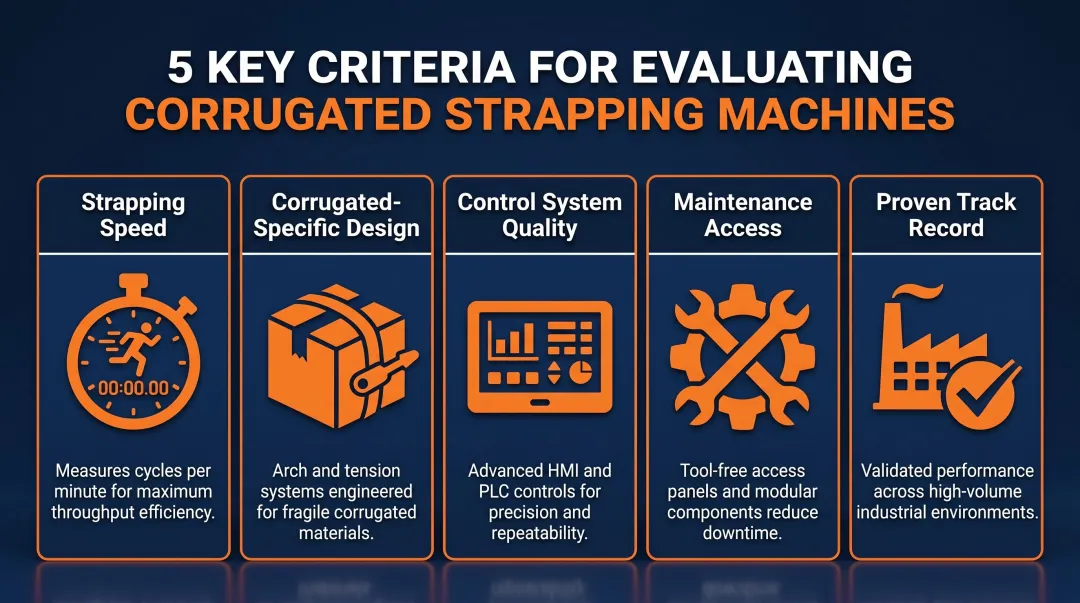 5 KEY CRITERIA FOR EVALUATING
CORRUGATED STRAPPING MACHINES

Strapping Speed

00:00.00

Measures cycles per minute for maximum throughput efficiency.

Corrugated-Specific Design

Arch and tension systems engineered for fragile corrugated materials.

Control System Quality

Advanced HMI and PLC controls for precision and repeatability.

Maintenance Access

Tool-free access panels and modular components reduce downtime.

Proven Track Record

Validated performance across high-volume industrial environments.